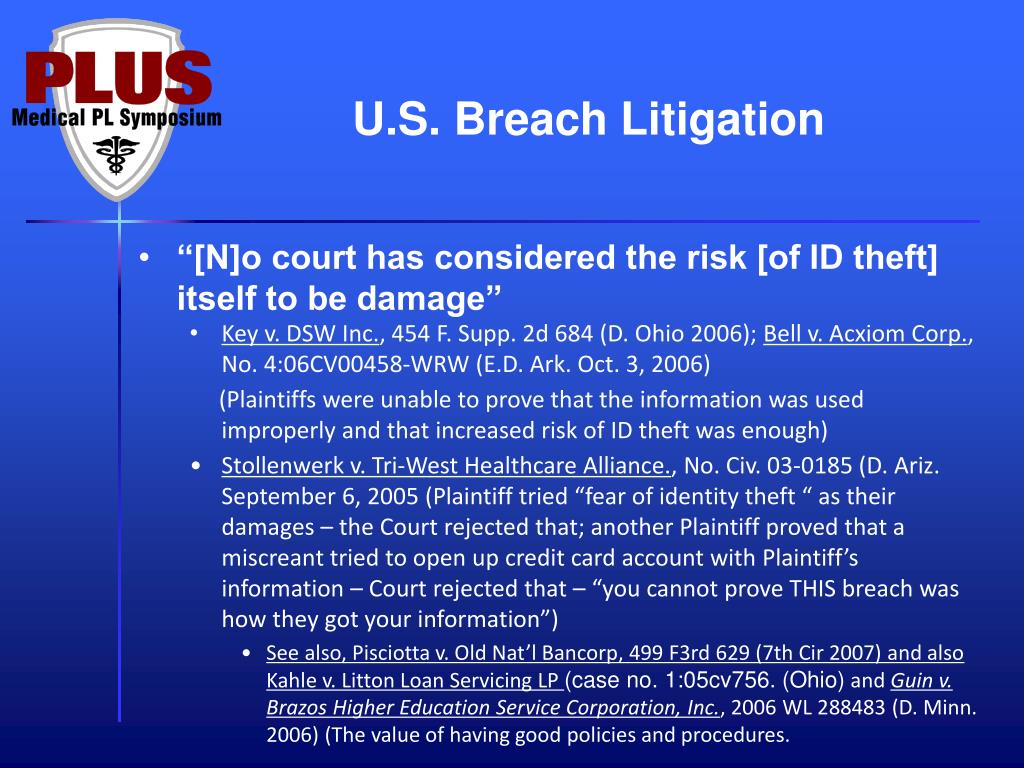 PLUS
Medical PL Symposium

U.S. Breach Litigation

• “[N]o court has considered the risk [of ID theft] itself to be damage”
  • Key v. DSW Inc., 454 F. Supp. 2d 684 (D. Ohio 2006); Bell v. Acxiom Corp., No. 4:06CV00458-WRW (E.D. Ark. Oct. 3, 2006)
  (Plaintiffs were unable to prove that the information was used improperly and that increased risk of ID theft was enough)
  • Stollenwerk v. Tri-West Healthcare Alliance., No. Civ. 03-0185 (D. Ariz. September 6, 2005 (Plaintiff tried “fear of identity theft “ as their damages – the Court rejected that; another Plaintiff proved that a miscreant tried to open up credit card account with Plaintiff’s information – Court rejected that – “you cannot prove THIS breach was how they got your information”)
    • See also, Pisciotta v. Old Nat’l Bancorp, 499 F3rd 629 (7th Cir 2007) and also Kahle v. Litton Loan Servicing LP (case no. 1:05cv756. (Ohio) and Guin v. Brazos Higher Education Service Corporation, Inc., 2006 WL 288483 (D. Minn. 2006) (The value of having good policies and procedures.